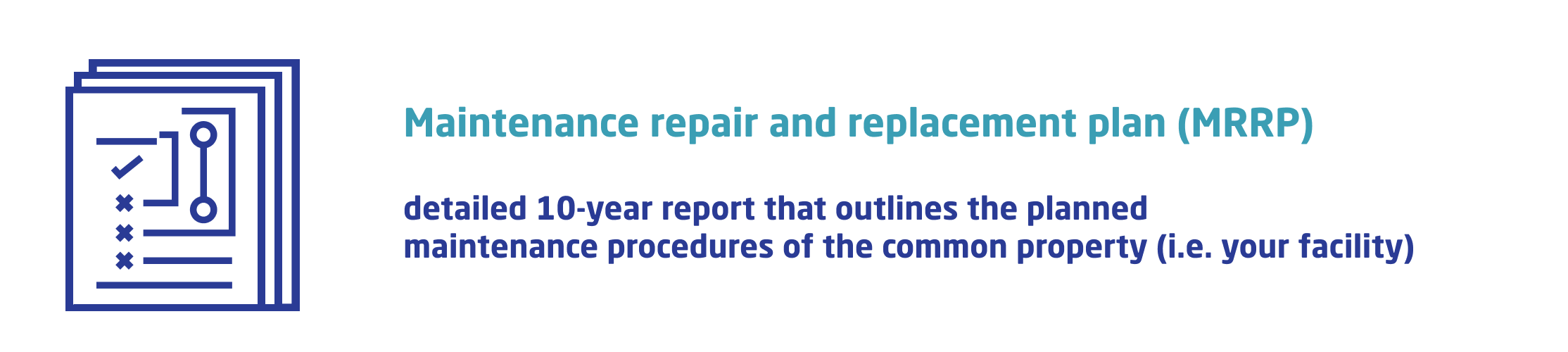 Maintenance repair and replacement plan (MRRP)

detailed 10-year report that outlines the planned maintenance procedures of the common property (i.e. your facility)